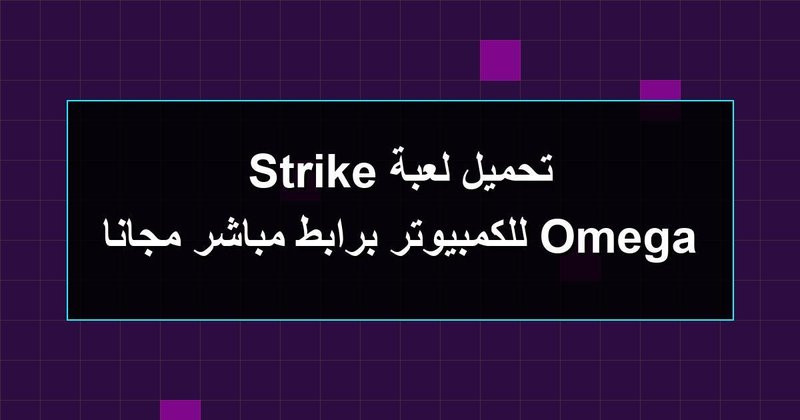 تحميل لعبة Strike Omega للكمبيوتر برابط مباشر مجانا